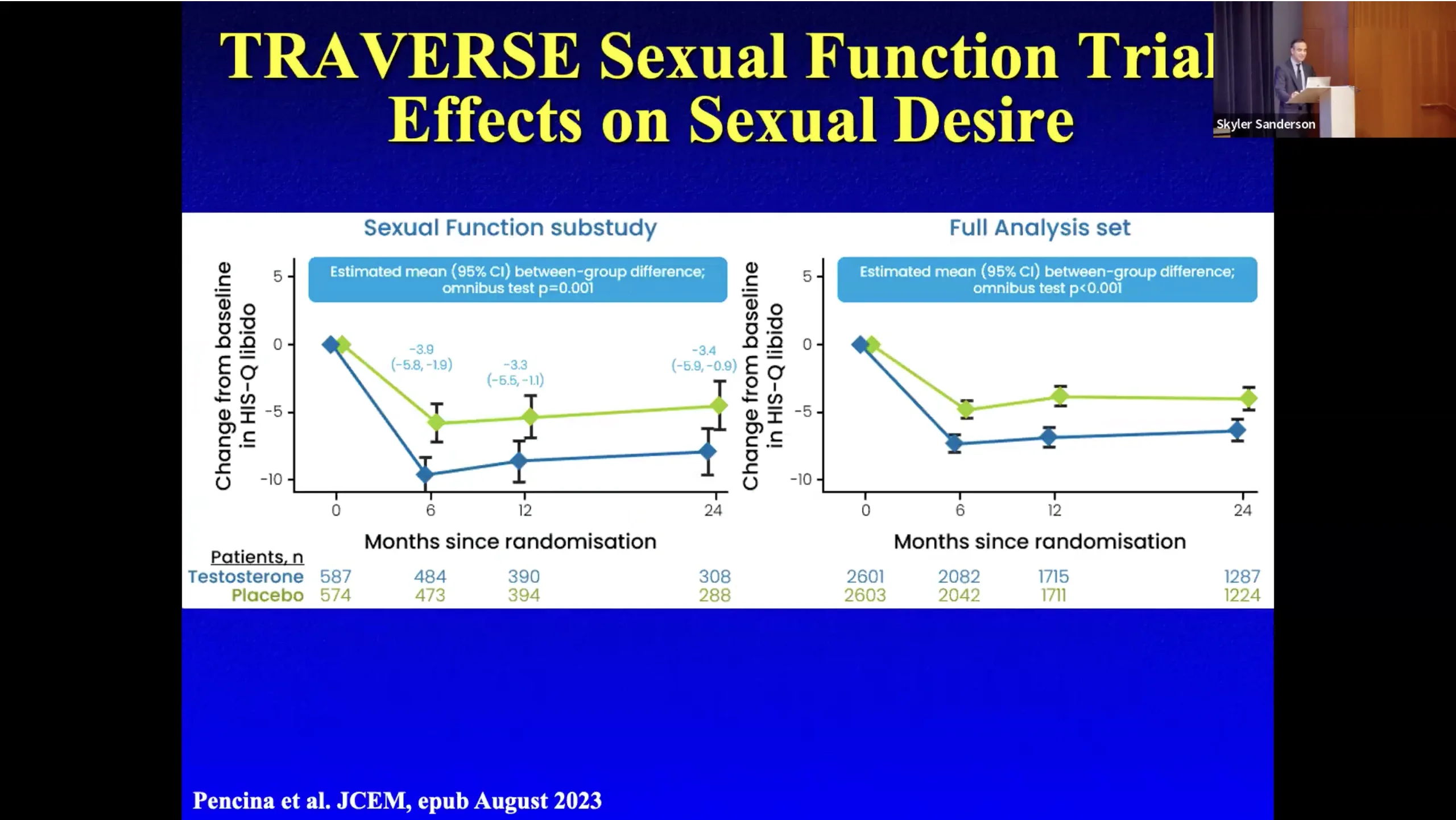 TRAVERSE Sexual Function Trial
Effects on Sexual Desire

Skyler Sanderson

Sexual Function substudy

Estimated mean (95% CI) between-group difference; omnibus test p=0.001

Change from baseline in HIS-Q libido

5
0
-5
-10

-3.9 (-5.8, -1.9)
-3.3 (-5.5, -1.1)
-3.4 (-5.9, -0.9)

0 6 12 24

Months since randomisation

Full Analysis set

Estimated mean (95% CI) between-group difference; omnibus test p<0.001

Change from baseline in HIS-Q libido

5
0
-5
-10

0 6 12 24

Months since randomisation

| Patients, n | | | | | | | | |
|---|---|---|---|---|---|---|---|---|
| Testosterone | 587 | 484 | 390 | 308 | 2601 | 2082 | 1715 | 1287 |
| Placebo | 574 | 473 | 394 | 288 | 2603 | 2042 | 1711 | 1224 |

Pencina et al. JCEM, epub August 2023